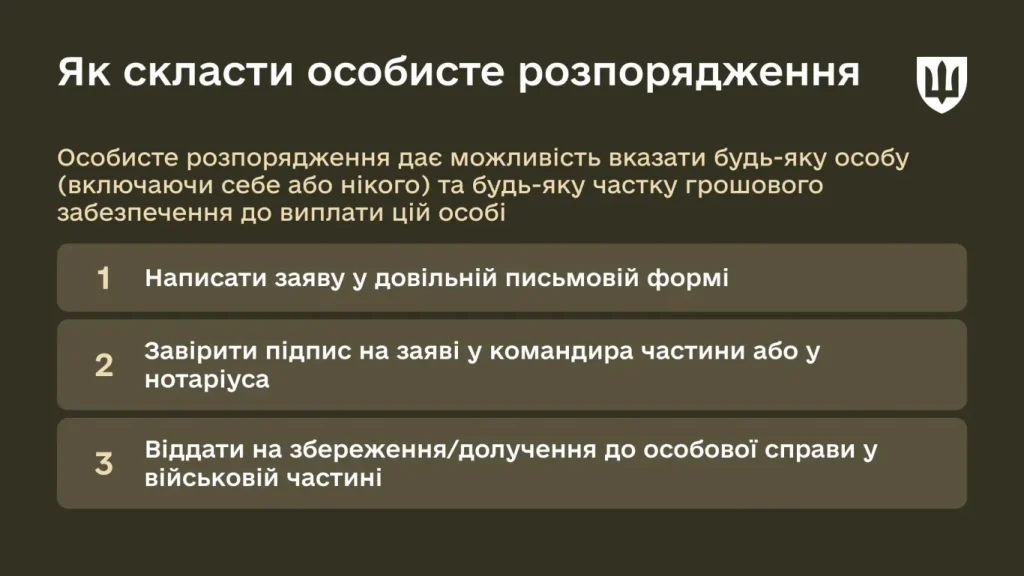 Як скласти особисте розпорядження

Особисте розпорядження дає можливість вказати будь-яку особу (включаючи себе або нікого) та будь-яку частку грошового забезпечення до виплати цій особі

1 Написати заяву у довільній письмовій формі

2 Завірити підпис на заяві у командира частини або у нотаріуса

3 Віддати на збереження/долучення до особової справи у військовій частині